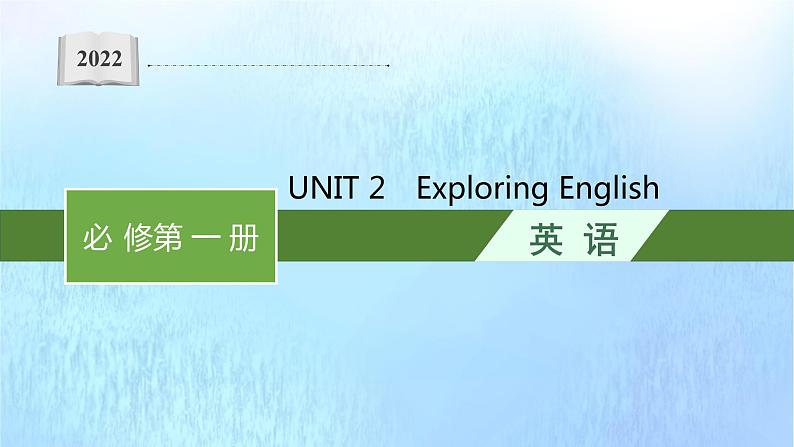 2022

UNIT 2 Exploring English

必 修第 一 册

英 语